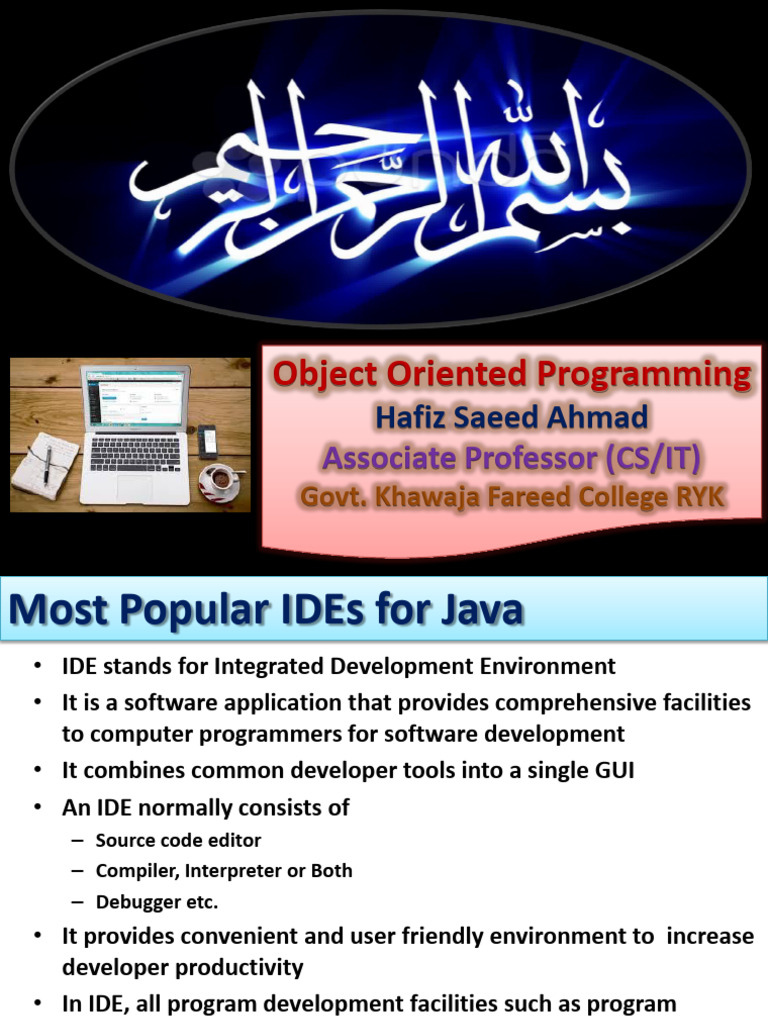 بسم الله الرحمن الرحيم

Object Oriented Programming
Hafiz Saeed Ahmad
Associate Professor (CS/IT)
Govt. Khawaja Fareed College RYK

Most Popular IDEs for Java

• IDE stands for Integrated Development Environment
• It is a software application that provides comprehensive facilities to computer programmers for software development
• It combines common developer tools into a single GUI
• An IDE normally consists of
– Source code editor
– Compiler, Interpreter or Both
– Debugger etc.
• It provides convenient and user friendly environment to increase developer productivity
• In IDE, all program development facilities such as program